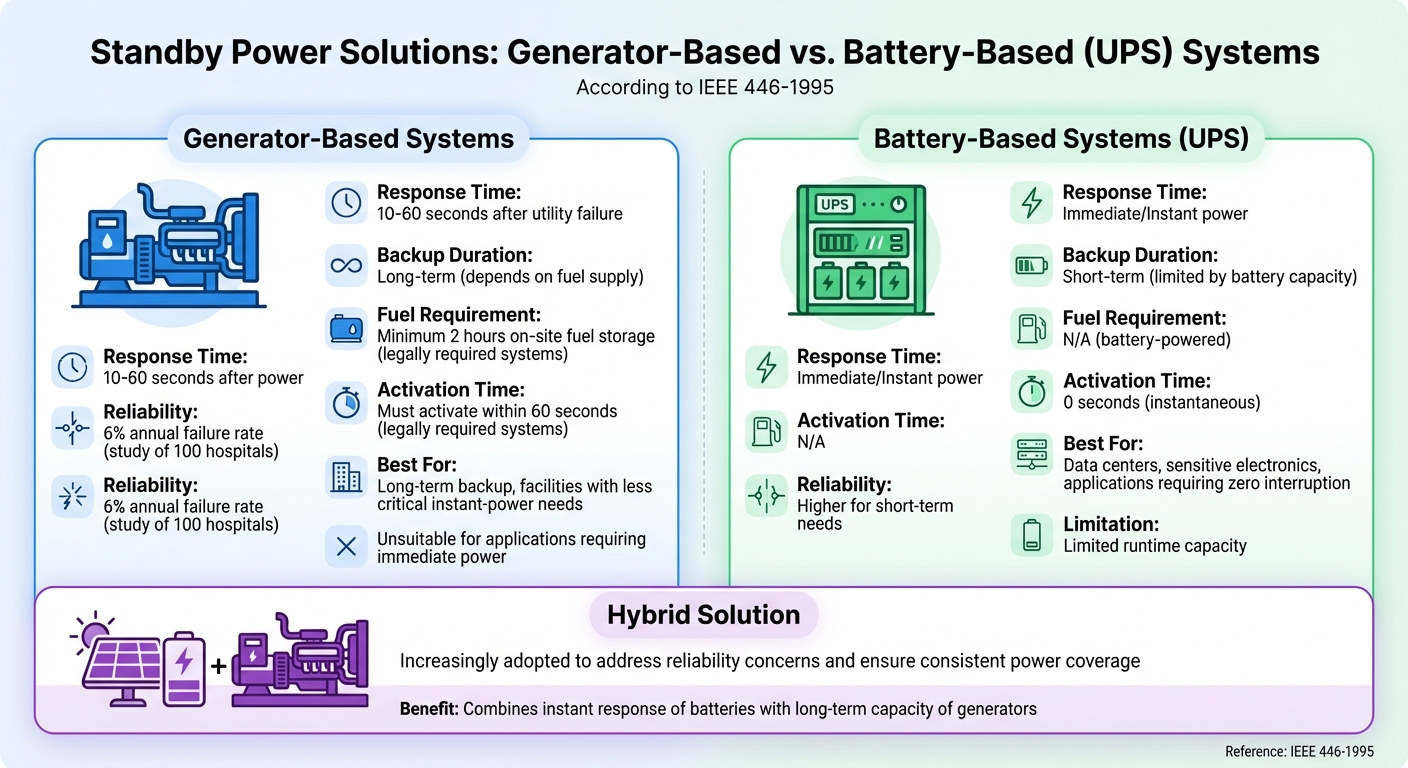 Standby Power Solutions: Generator-Based vs. Battery-Based (UPS) Systems
According to IEEE 446-1995

Generator-Based Systems

Response Time:
10-60 seconds after power

Reliability:
6% annual failure rate (study of 100 hospitals)

Reliability:
6% annual failure rate (study of 100 hospitals)

Response Time:
10-60 seconds after utility failure

Backup Duration:
Long-term (depends on fuel supply)

Fuel Requirement:
Minimum 2 hours on-site fuel storage (legally required systems)

Activation Time:
Must activate within 60 seconds (legally required systems)

Best For:
Long-term backup, facilities with less critical instant-power needs

Unsuitable for applications requiring immediate power

Battery-Based Systems (UPS)

UPS

Response Time:
Immediate/Instant power

Activation Time:
N/A

Reliability:
Higher for short-term needs

Response Time:
Immediate/Instant power

Backup Duration:
Short-term (limited by battery capacity)

Fuel Requirement:
N/A (battery-powered)

Activation Time:
0 seconds (instantaneous)

Best For:
Data centers, sensitive electronics, applications requiring zero interruption

Limitation:
Limited runtime capacity

Hybrid Solution

Increasingly adopted to address reliability concerns and ensure consistent power coverage

Benefit: Combines instant response of batteries with long-term capacity of generators

Reference: IEEE 446-1995